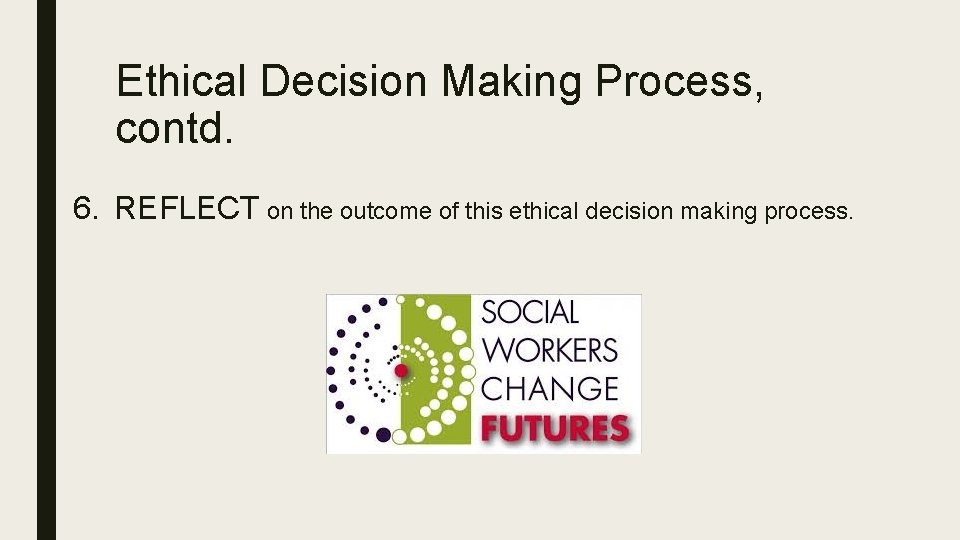 Ethical Decision Making Process, contd.

6. REFLECT on the outcome of this ethical decision making process.

SOCIAL WORKERS CHANGE FUTURES